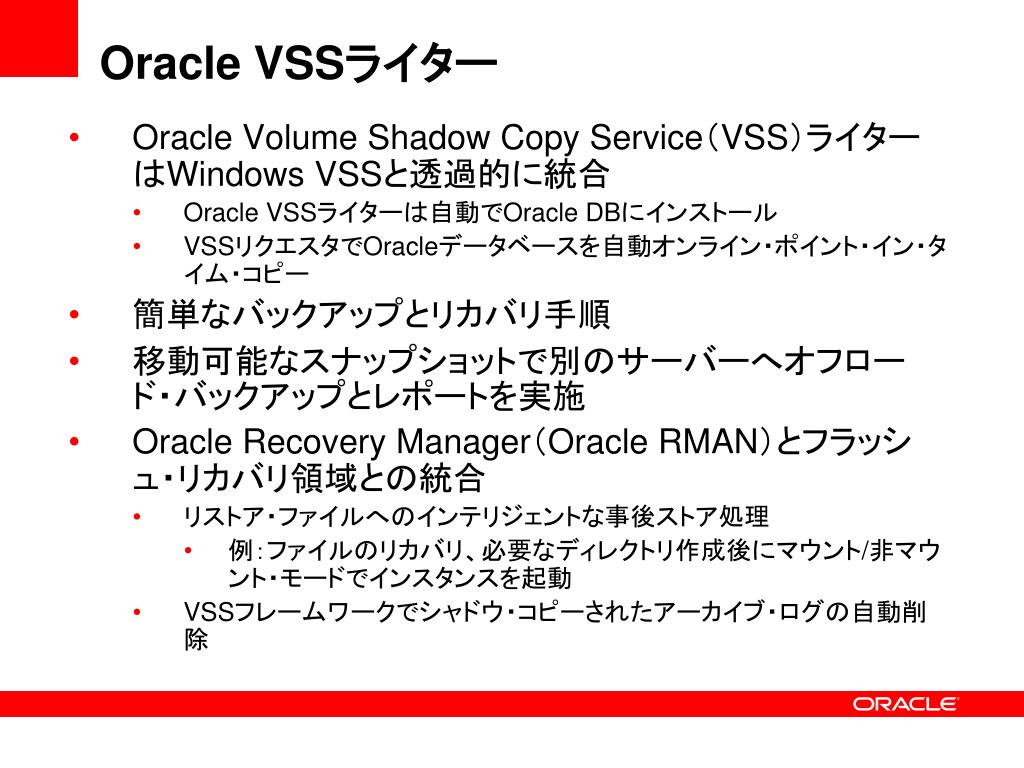 Oracle VSSライター

• Oracle Volume Shadow Copy Service（VSS）ライターはWindows VSSと透過的に統合
  • Oracle VSSライターは自動でOracle DBにインストール
  • VSSリクエスタでOracleデータベースを自動オンライン・ポイント・イン・タイム・コピー
• 簡単なバックアップとリカバリ手順
• 移動可能なスナップショットで別のサーバーへオフロード・バックアップとレポートを実施
• Oracle Recovery Manager（Oracle RMAN）とフラッシュ・リカバリ領域との統合
  • リストア・ファイルへのインテリジェントな事後ストア処理
    • 例：ファイルのリカバリ、必要なディレクトリ作成後にマウント/非マウント・モードでインスタンスを起動
  • VSSフレームワークでシャドウ・コピーされたアーカイブ・ログの自動削除

ORACLE